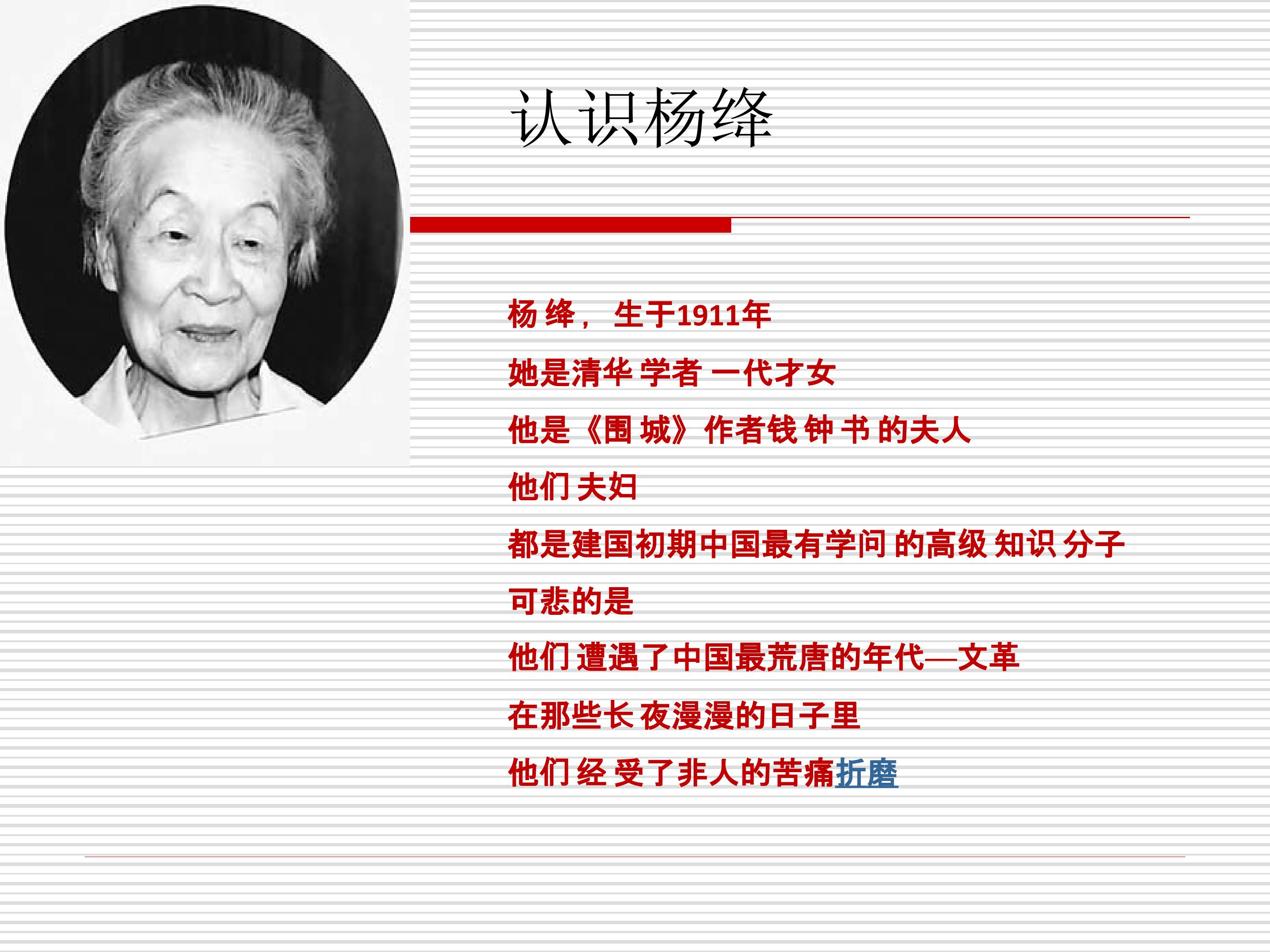 认识杨绛

杨 绛， 生于1911年

她是清华 学者 一代才女

他是《围 城》作者钱 钟 书 的夫人

他们 夫妇

都是建国初期中国最有学问 的高级 知识 分子

可悲的是

他们 遭遇了中国最荒唐的年代—文革

在那些长 夜漫漫的日子里

他们 经 受了非人的苦痛折磨